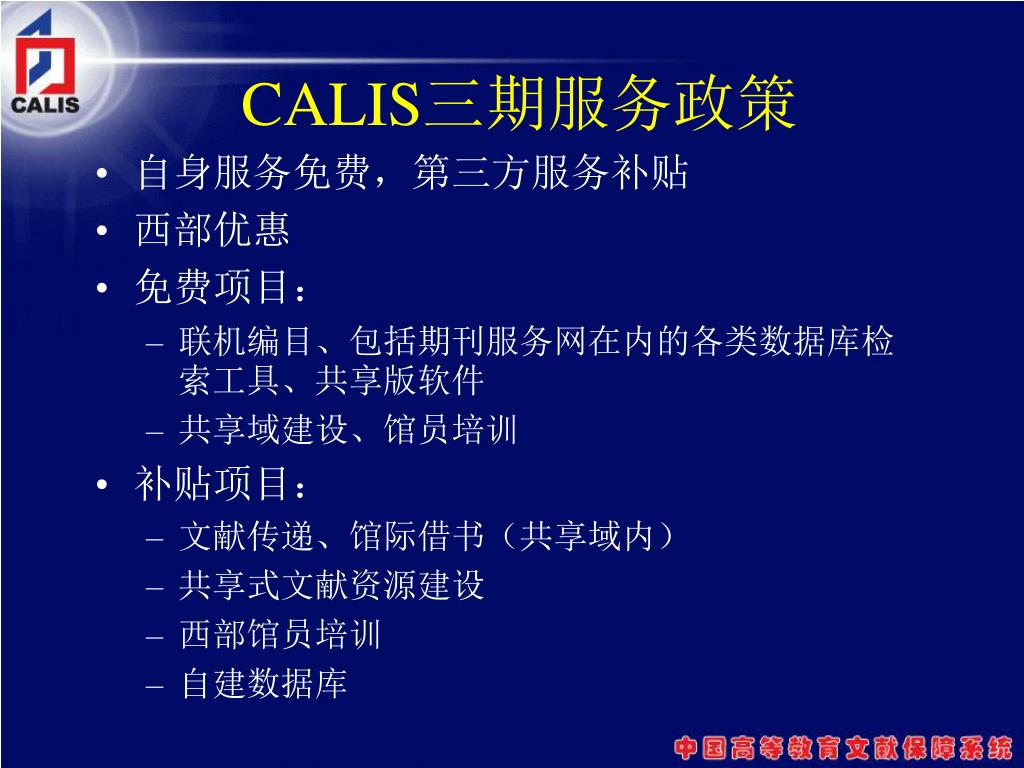 CALIS

CALIS三期服务政策

• 自身服务免费，第三方服务补贴
• 西部优惠
• 免费项目：
  – 联机编目、包括期刊服务网在内的各类数据库检索工具、共享版软件
  – 共享域建设、馆员培训
• 补贴项目：
  – 文献传递、馆际借书（共享域内）
  – 共享式文献资源建设
  – 西部馆员培训
  – 自建数据库

中国高等教育文献保障系统